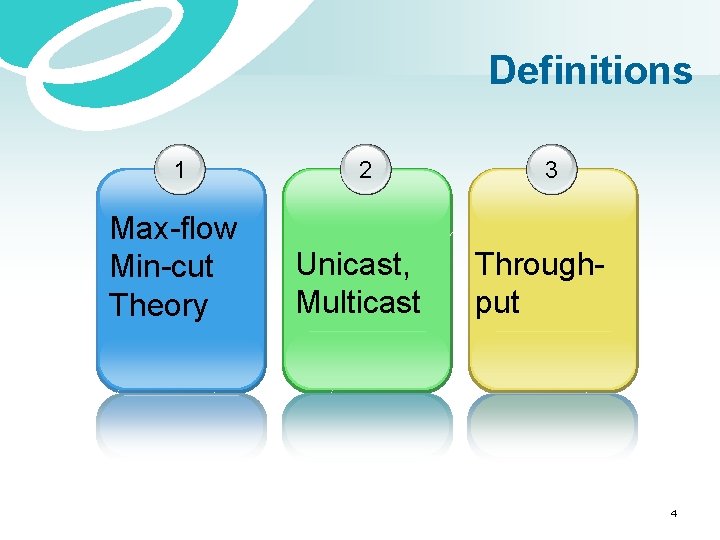 Definitions

1

Max-flow Min-cut Theory

2

Unicast, Multicast

3

Throughput

4